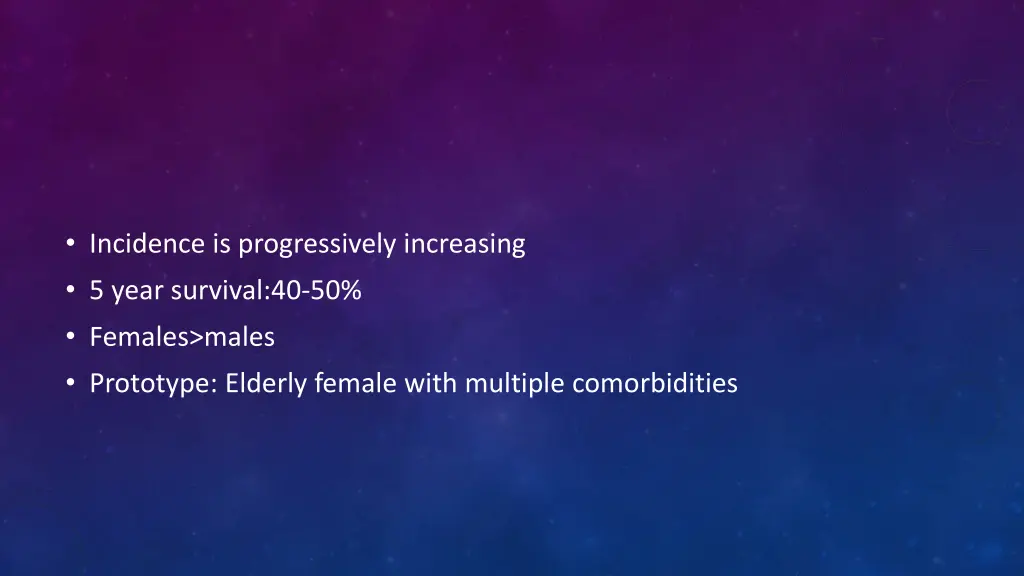 • Incidence is progressively increasing
• 5 year survival:40-50%
• Females>males
• Prototype: Elderly female with multiple comorbidities